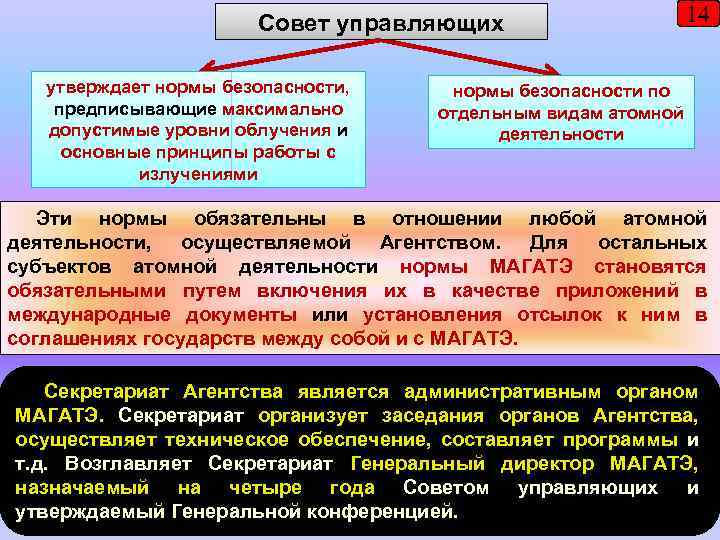 Совет управляющих

14

утверждает нормы безопасности, предписывающие максимально допустимые уровни облучения и основные принципы работы с излучениями

нормы безопасности по отдельным видам атомной деятельности

Эти нормы обязательны в отношении любой атомной деятельности, осуществляемой Агентством. Для остальных субъектов атомной деятельности нормы МАГАТЭ становятся обязательными путем включения их в качестве приложений в международные документы или установления отсылок к ним в соглашениях государств между собой и с МАГАТЭ.

Секретариат Агентства является административным органом МАГАТЭ. Секретариат организует заседания органов Агентства, осуществляет техническое обеспечение, составляет программы и т.д. Возглавляет Секретариат Генеральный директор МАГАТЭ, назначаемый на четыре года Советом управляющих и утверждаемый Генеральной конференцией.